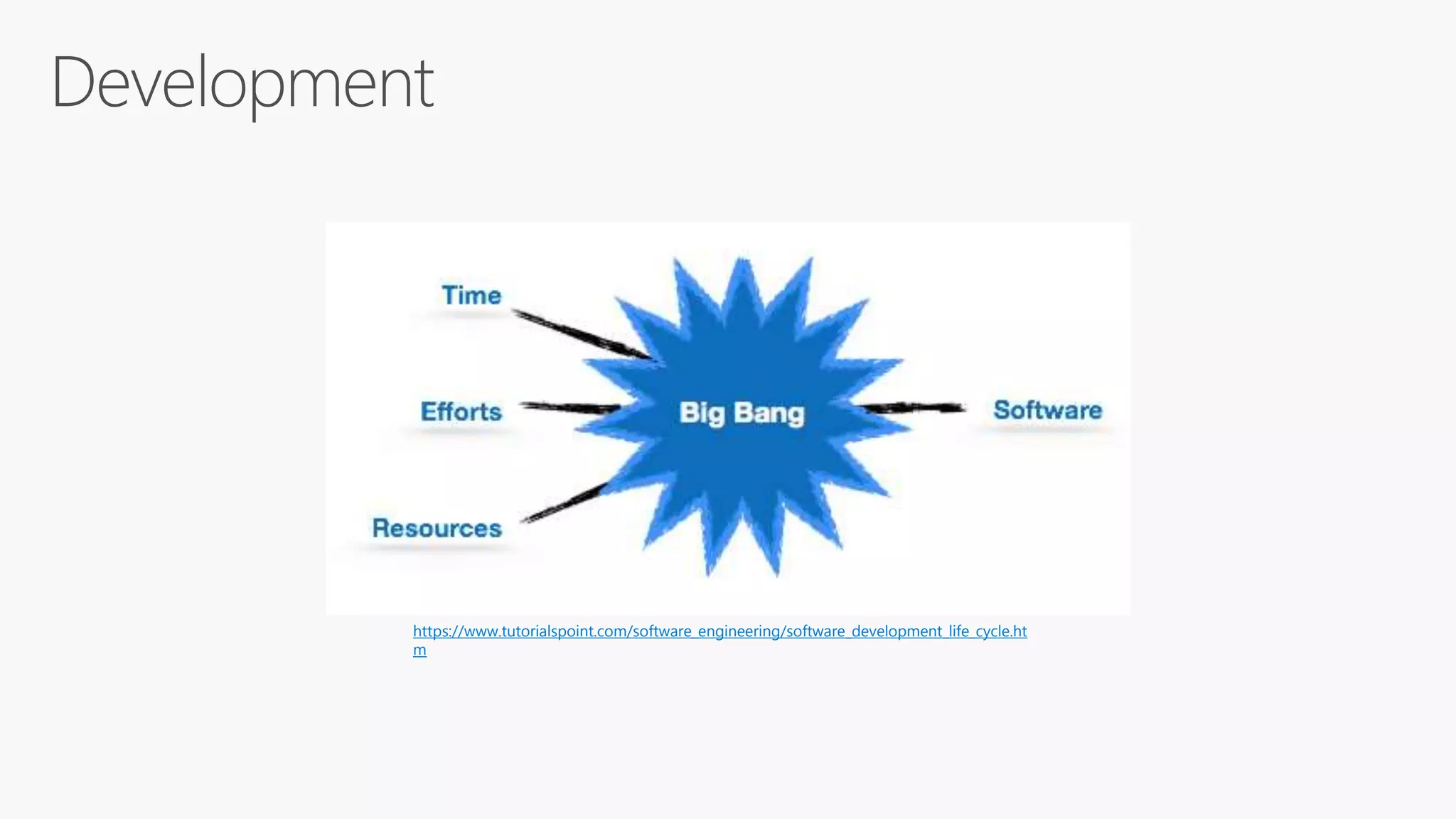 Development

Time

Efforts

Resources

Big Bang

Software

https://www.tutorialspoint.com/software_engineering/software_development_life_cycle.htm